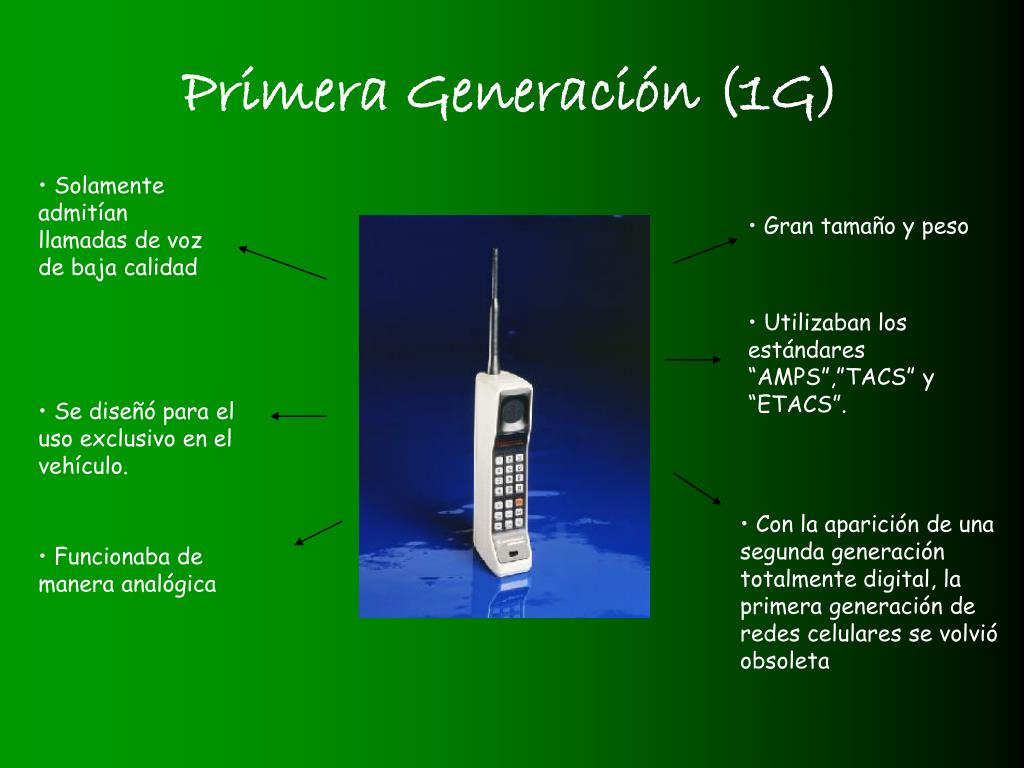 Primera Generación (1G)

• Solamente admitían llamadas de voz de baja calidad

• Se diseñó para el uso exclusivo en el vehículo.

• Funcionaba de manera analógica

• Gran tamaño y peso

• Utilizaban los estándares “AMPS”,”TACS” y “ETACS”.

• Con la aparición de una segunda generación totalmente digital, la primera generación de redes celulares se volvió obsoleta